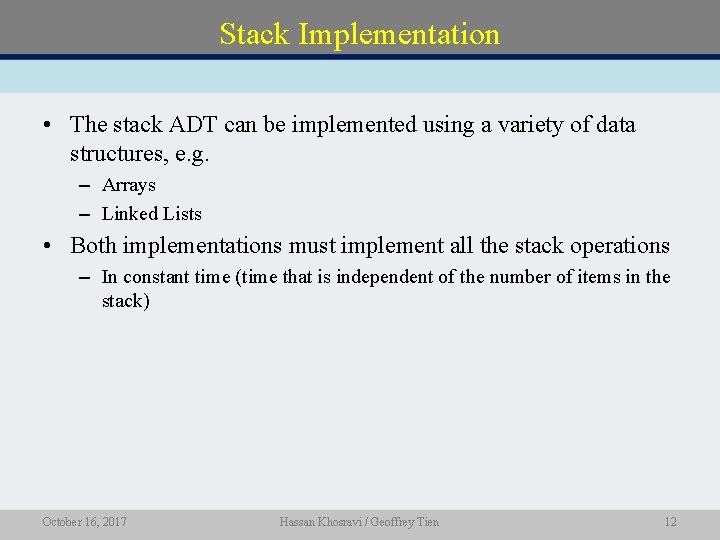 Stack Implementation

• The stack ADT can be implemented using a variety of data structures, e.g.

– Arrays

– Linked Lists

• Both implementations must implement all the stack operations

– In constant time (time that is independent of the number of items in the stack)

October 16, 2017

Hassan Khosravi / Geoffrey Tien

12